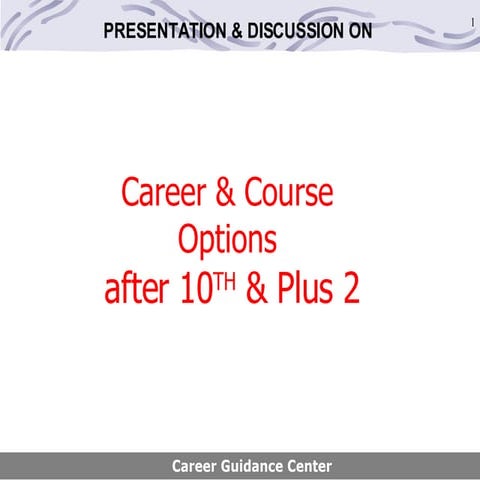 PRESENTATION & DISCUSSION ON

1

Career & Course Options after 10$^{TH}$ & Plus 2

Career Guidance Center